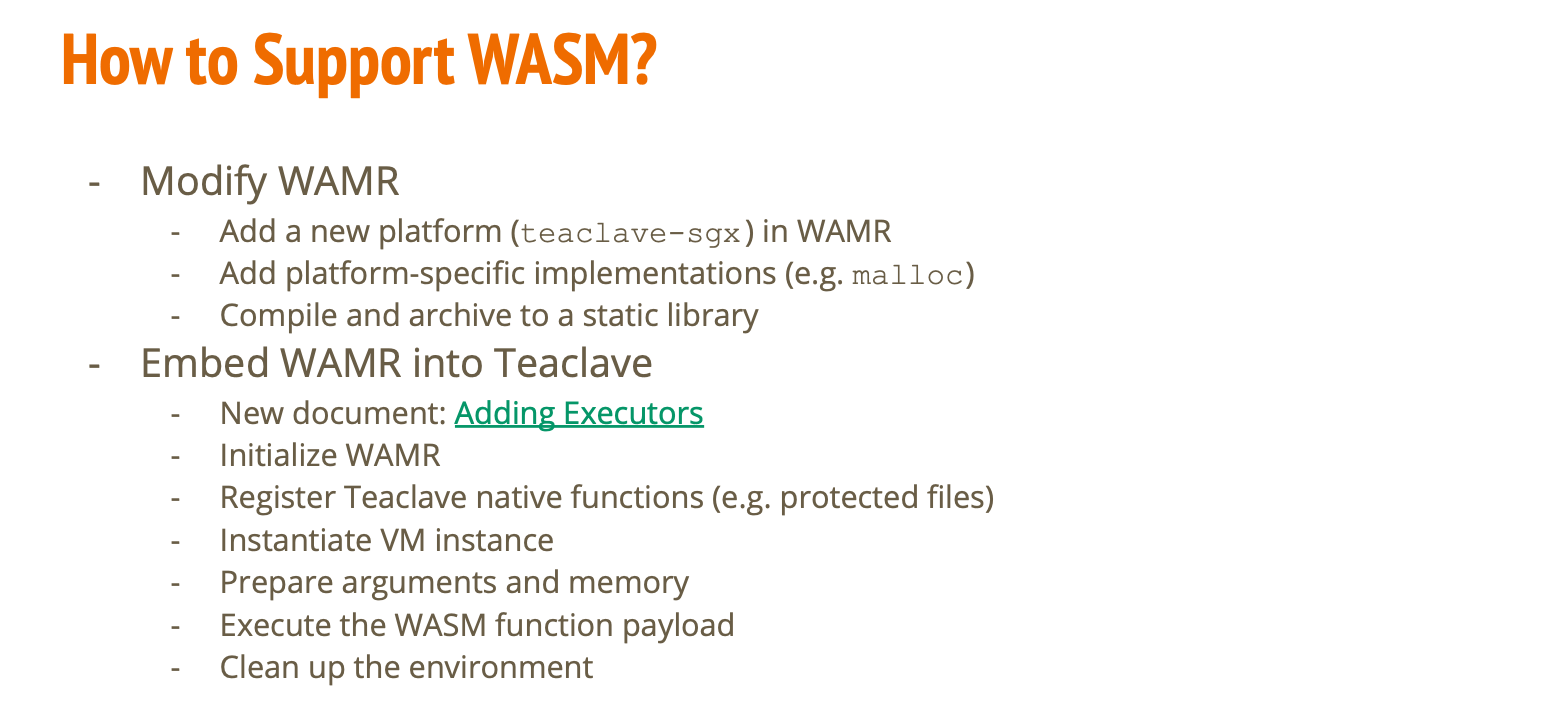 How to Support WASM?

- Modify WAMR
  - Add a new platform (teaclave-sgx) in WAMR
  - Add platform-specific implementations (e.g. malloc)
  - Compile and archive to a static library
- Embed WAMR into Teaclave
  - New document: Adding Executors
  - Initialize WAMR
  - Register Teaclave native functions (e.g. protected files)
  - Instantiate VM instance
  - Prepare arguments and memory
  - Execute the WASM function payload
  - Clean up the environment